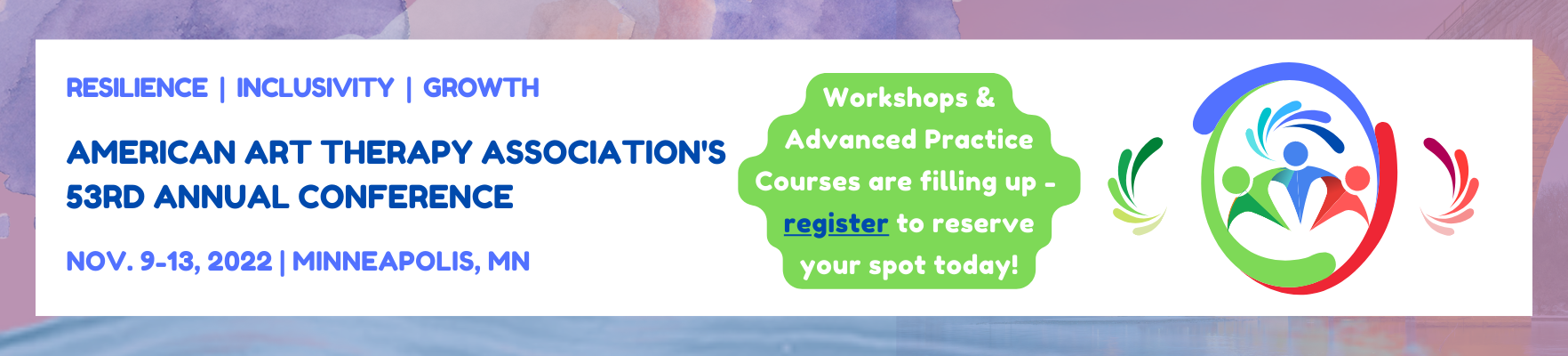 RESILIENCE | INCLUSIVITY | GROWTH

AMERICAN ART THERAPY ASSOCIATION'S 53RD ANNUAL CONFERENCE

NOV. 9-13, 2022 | MINNEAPOLIS, MN

Workshops & Advanced Practice Courses are filling up - register to reserve your spot today!